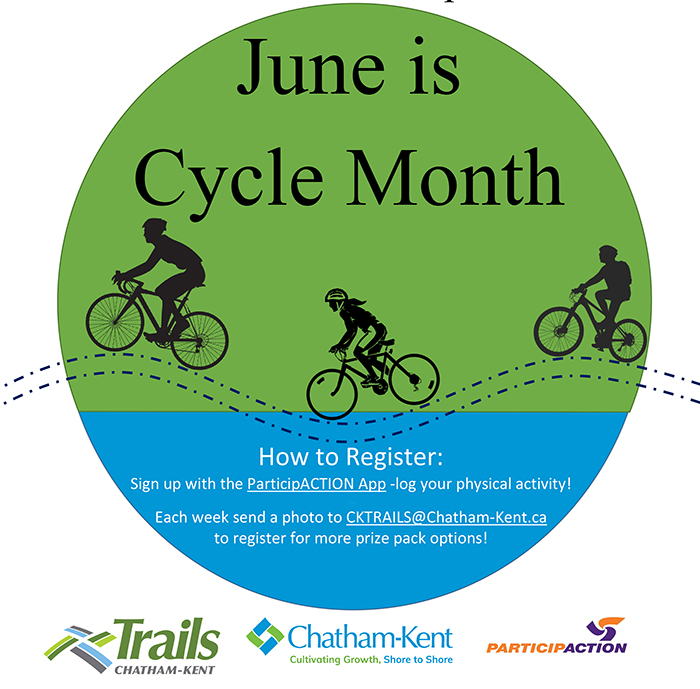 June is
Cycle Month

How to Register:
Sign up with the ParticipACTION App -log your physical activity!

Each week send a photo to CKTRAILS@Chatham-Kent.ca to register for more prize pack options!

Trails
CHATHAM-KENT

Chatham-Kent
Cultivating Growth, Shore to Shore

PARTICIPACTION